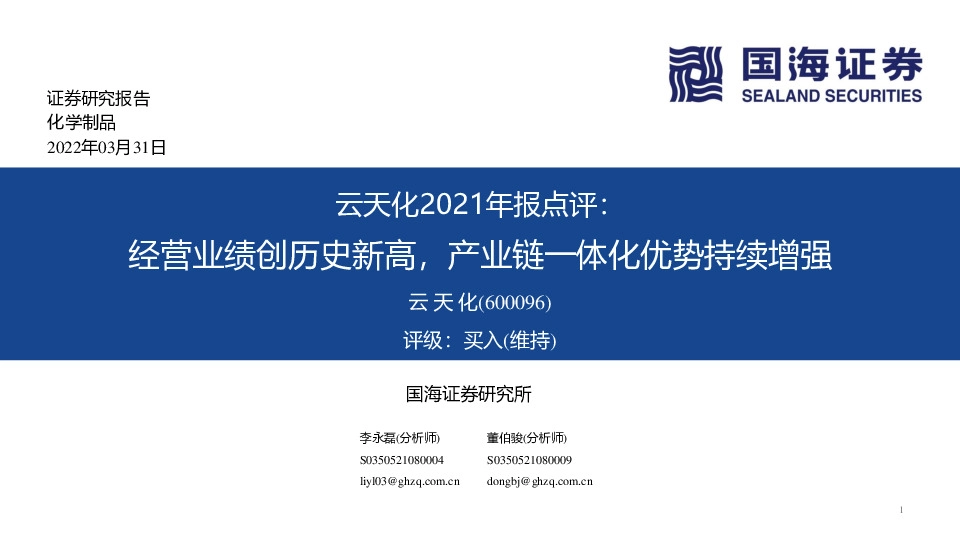 国海证券
SEALAND SECURITIES

证券研究报告
化学制品
2022年03月31日

云天化2021年报点评：
经营业绩创历史新高，产业链一体化优势持续增强
云天化(600096)
评级：买入(维持)

国海证券研究所

李永磊(分析师)
S0350521080004
liyl03@ghzq.com.cn

董伯骏(分析师)
S0350521080009
dongbj@ghzq.com.cn

1